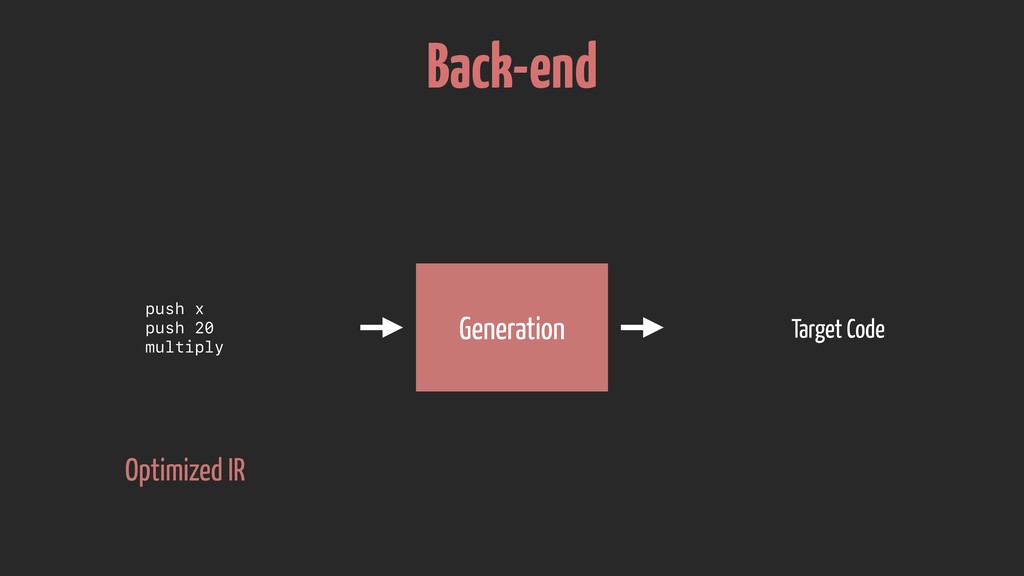 Back-end

push x
push 20
multiply

Generation

Target Code

Optimized IR